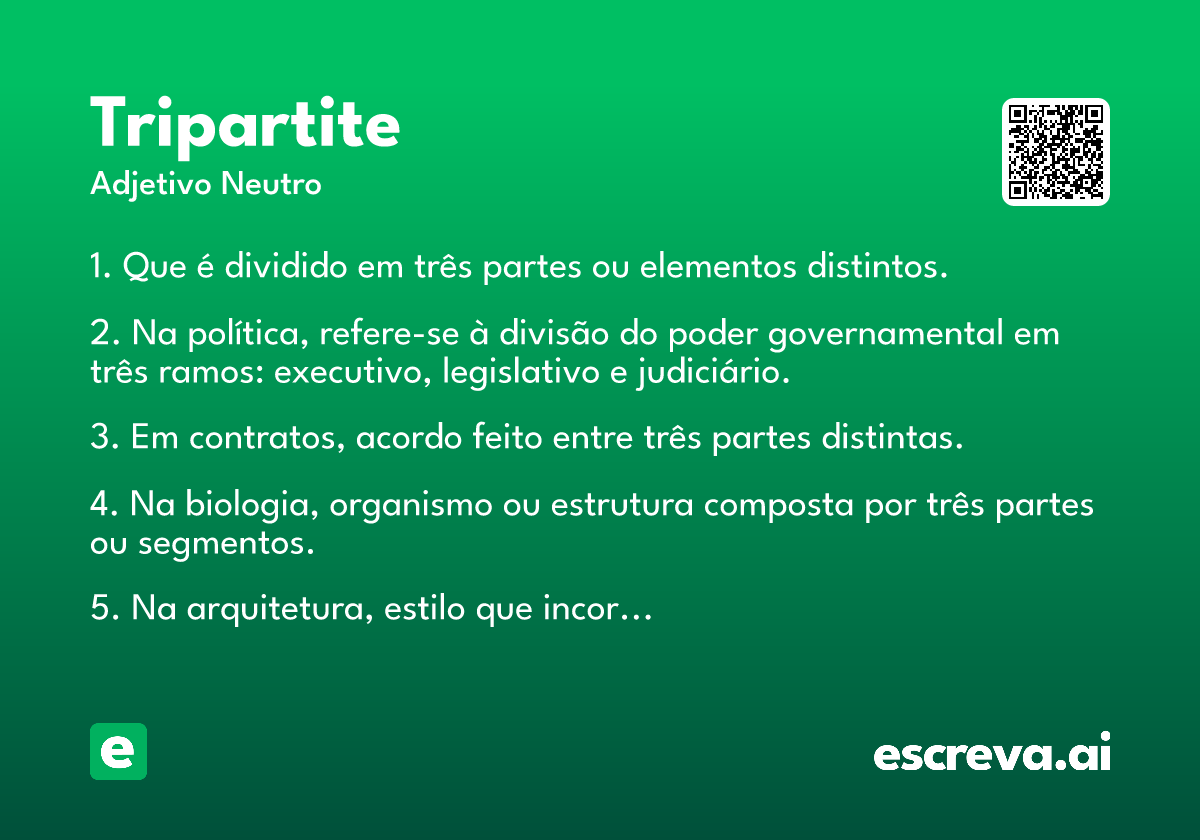 Tripartite
Adjetivo Neutro

1. Que é dividido em três partes ou elementos distintos.

2. Na política, refere-se à divisão do poder governamental em três ramos: executivo, legislativo e judiciário.

3. Em contratos, acordo feito entre três partes distintas.

4. Na biologia, organismo ou estrutura composta por três partes ou segmentos.

5. Na arquitetura, estilo que incor…

e

escreva.ai